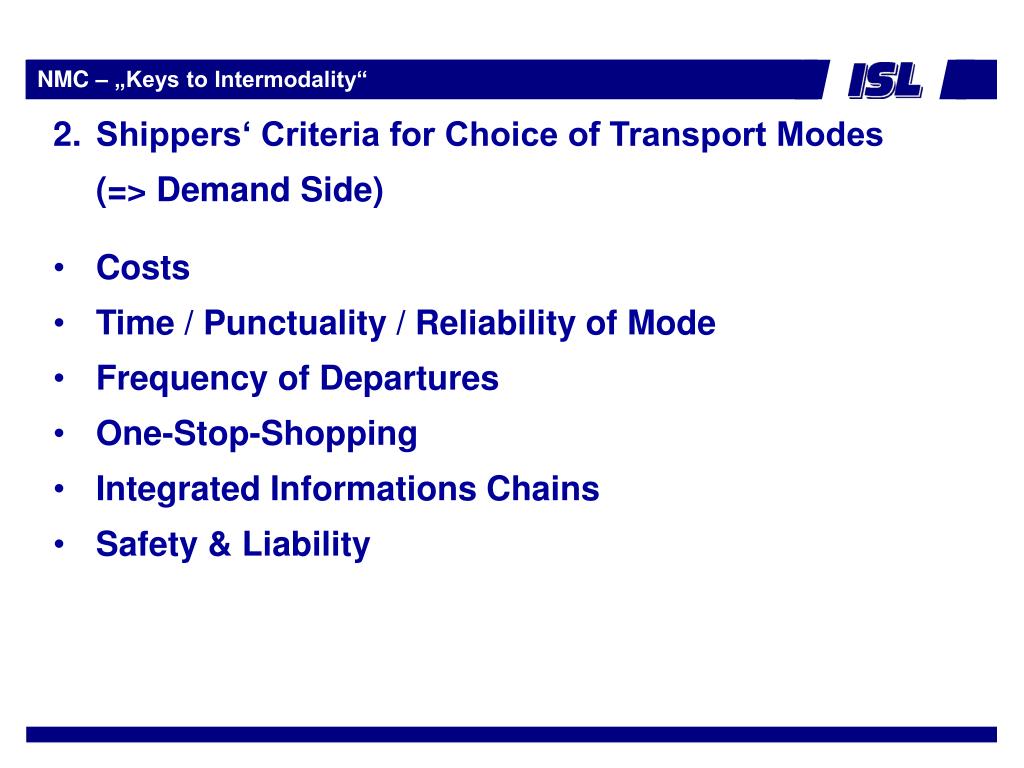 NMC – „Keys to Intermodality“

ISL

2. Shippers‘ Criteria for Choice of Transport Modes (=> Demand Side)

• Costs
• Time / Punctuality / Reliability of Mode
• Frequency of Departures
• One-Stop-Shopping
• Integrated Informations Chains
• Safety & Liability